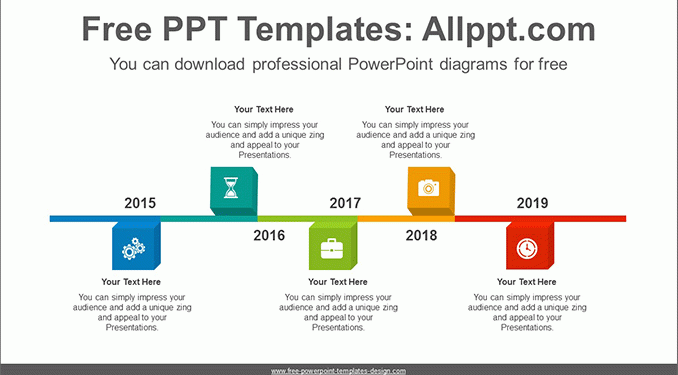 Free PPT Templates: Allppt.com

You can download professional PowerPoint diagrams for free

Your Text Here

You can simply impress your audience and add a unique zing and appeal to your Presentations.

Your Text Here

You can simply impress your audience and add a unique zing and appeal to your Presentations.

2015

2017

2019

2016

2018

Your Text Here

You can simply impress your audience and add a unique zing and appeal to your Presentations.

Your Text Here

You can simply impress your audience and add a unique zing and appeal to your Presentations.

Your Text Here

You can simply impress your audience and add a unique zing and appeal to your Presentations.

www.free-powerpoint-templates-design.com